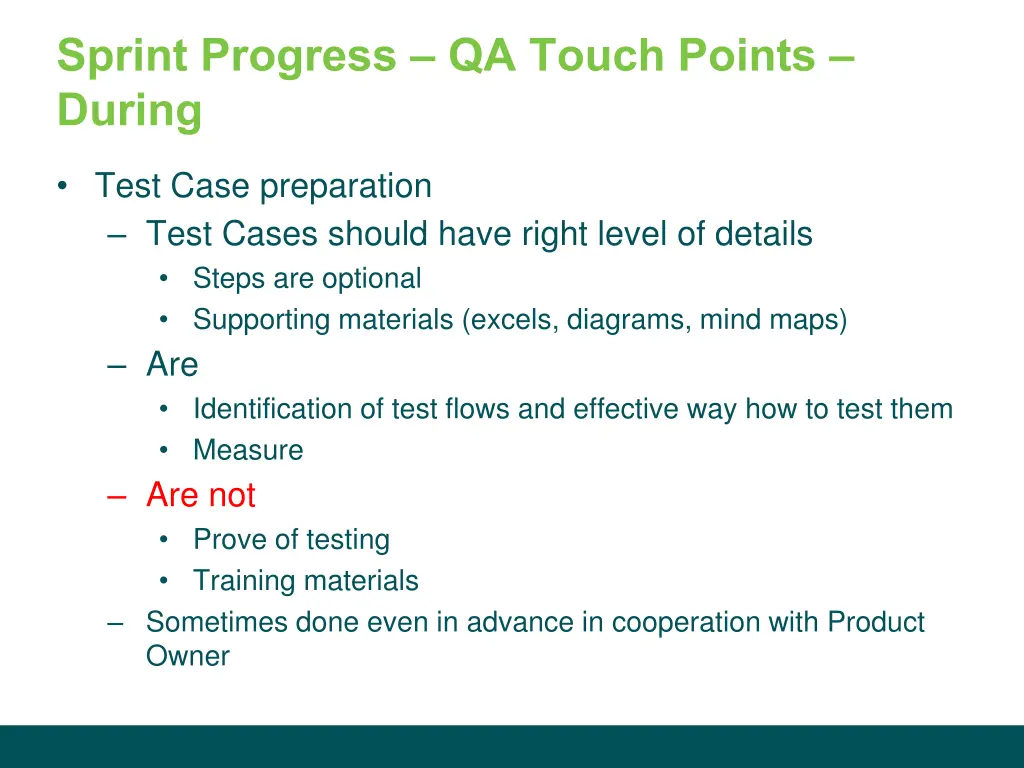 Sprint Progress – QA Touch Points – During

• Test Case preparation
  – Test Cases should have right level of details
    • Steps are optional
    • Supporting materials (excels, diagrams, mind maps)
  – Are
    • Identification of test flows and effective way how to test them
    • Measure
  – Are not
    • Prove of testing
    • Training materials
  – Sometimes done even in advance in cooperation with Product Owner